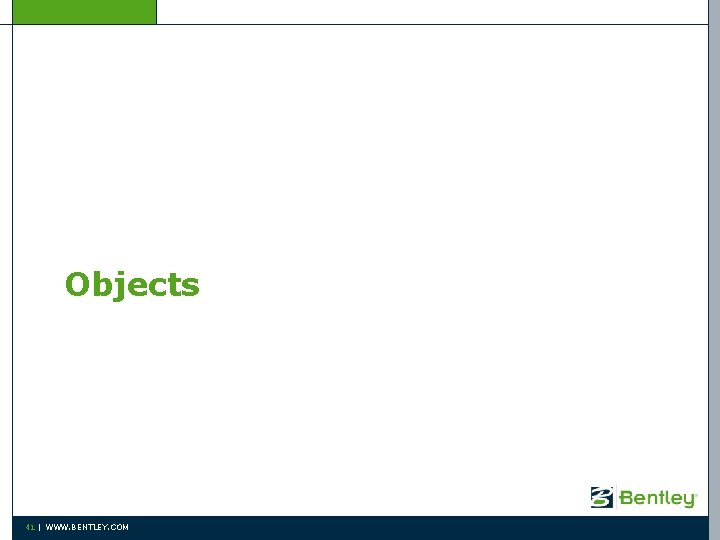 Objects

Bentley

41 | WWW.BENTLEY.COM